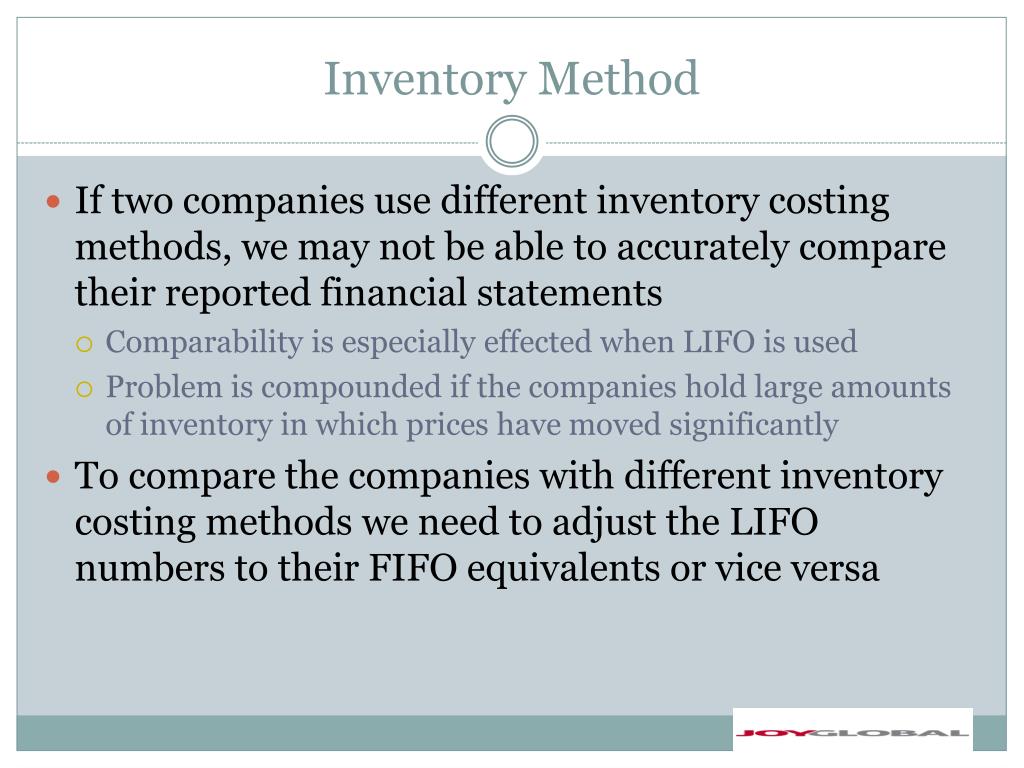 Inventory Method

If two companies use different inventory costing methods, we may not be able to accurately compare their reported financial statements

Comparability is especially effected when LIFO is used

Problem is compounded if the companies hold large amounts of inventory in which prices have moved significantly

To compare the companies with different inventory costing methods we need to adjust the LIFO numbers to their FIFO equivalents or vice versa

JOYGLOBAL